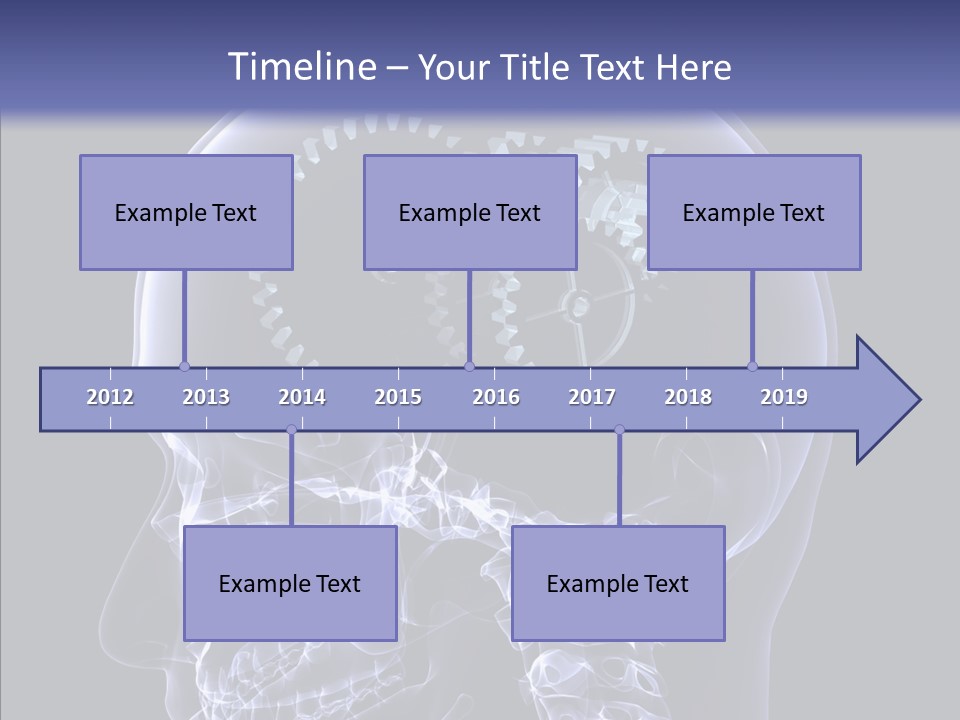 Timeline – Your Title Text Here

Example Text

Example Text

Example Text

2012 2013 2014 2015 2016 2017 2018 2019

Example Text

Example Text